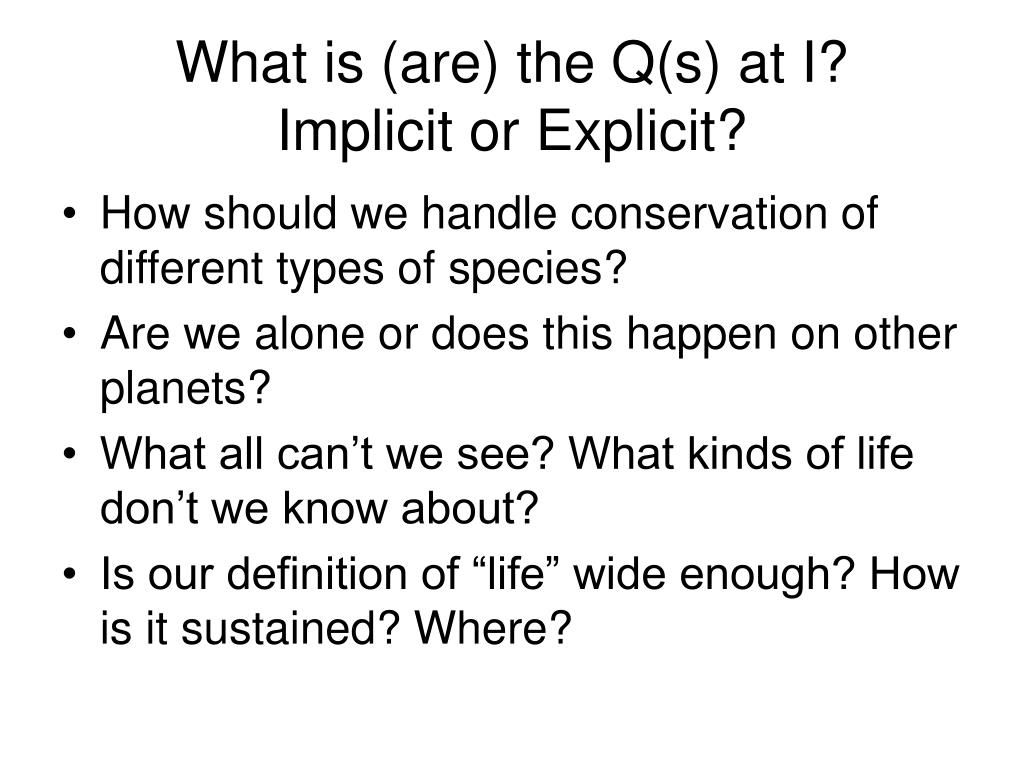 What is (are) the Q(s) at I?
Implicit or Explicit?

• How should we handle conservation of different types of species?
• Are we alone or does this happen on other planets?
• What all can’t we see? What kinds of life don’t we know about?
• Is our definition of “life” wide enough? How is it sustained? Where?